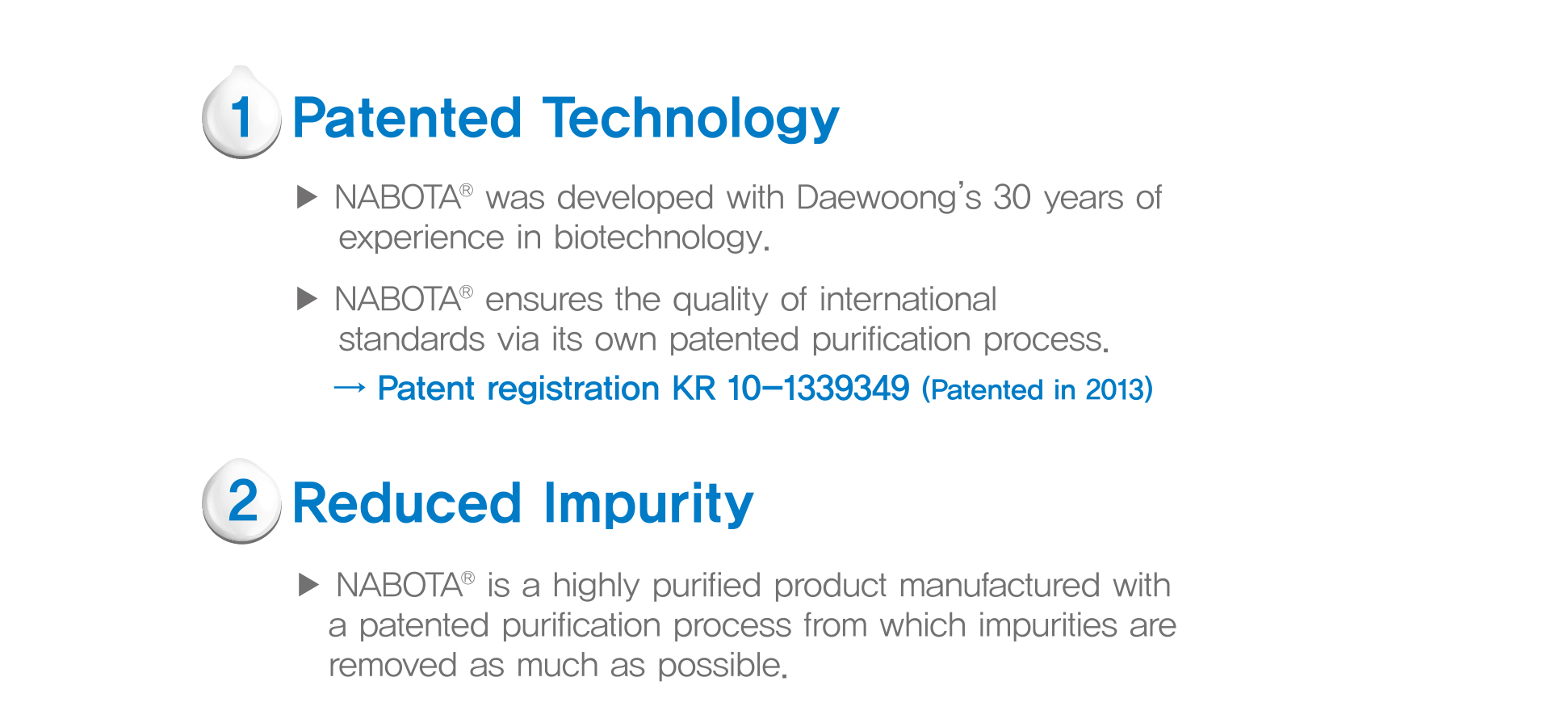 1 Patented Technology

▶ NABOTA® was developed with Daewoong's 30 years of experience in biotechnology.

▶ NABOTA® ensures the quality of international standards via its own patented purification process.

→ Patent registration KR 10-1339349 (Patented in 2013)

2 Reduced Impurity

▶ NABOTA® is a highly purified product manufactured with a patented purification process from which impurities are removed as much as possible.